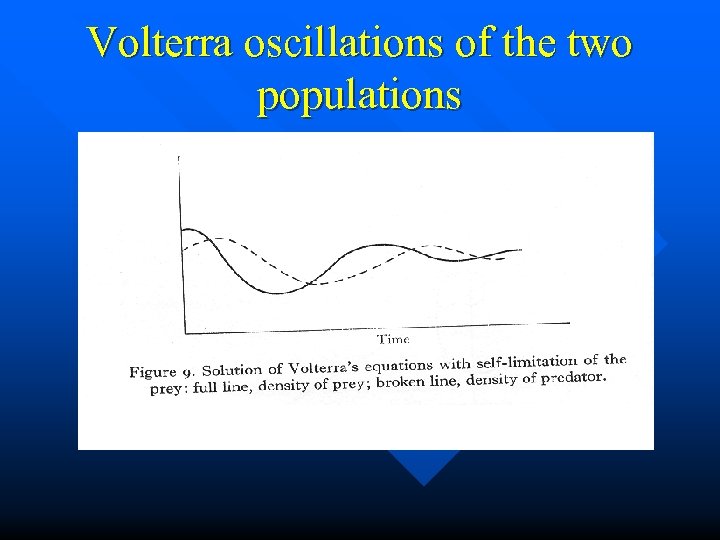 Volterra oscillations of the two populations

Time

Figure 9. Solution of Volterra's equations with self-limitation of the prey: full line, density of prey; broken line, density of predator.